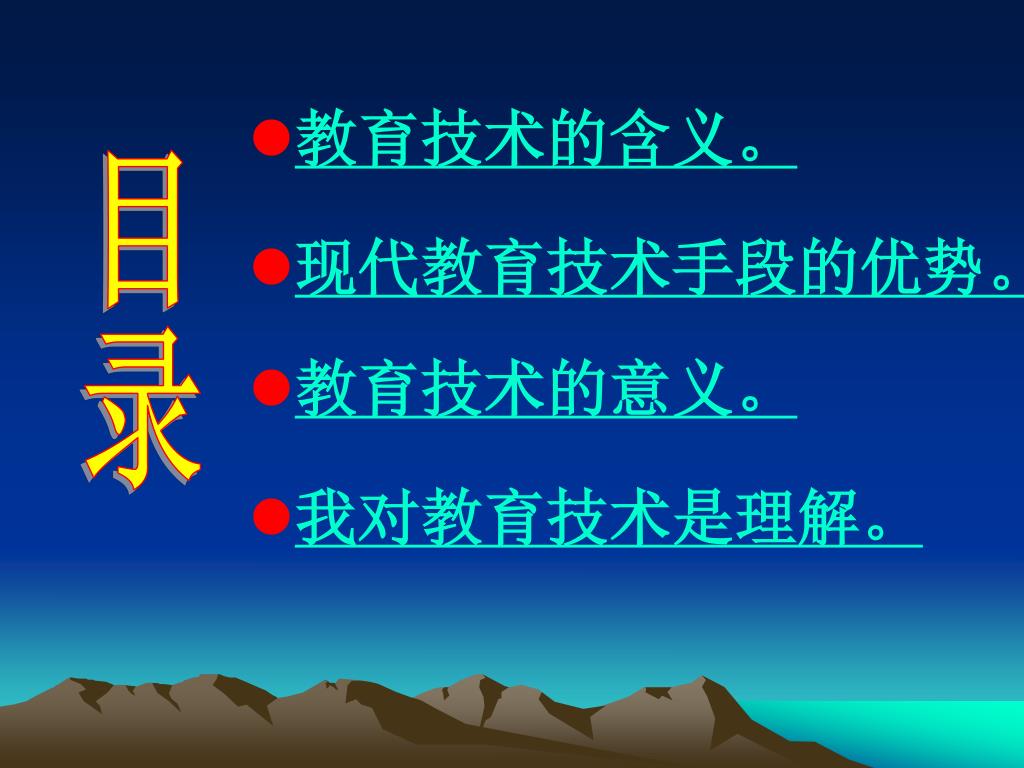 目录

●教育技术的含义。

●现代教育技术手段的优势。

●教育技术的意义。

●我对教育技术是理解。